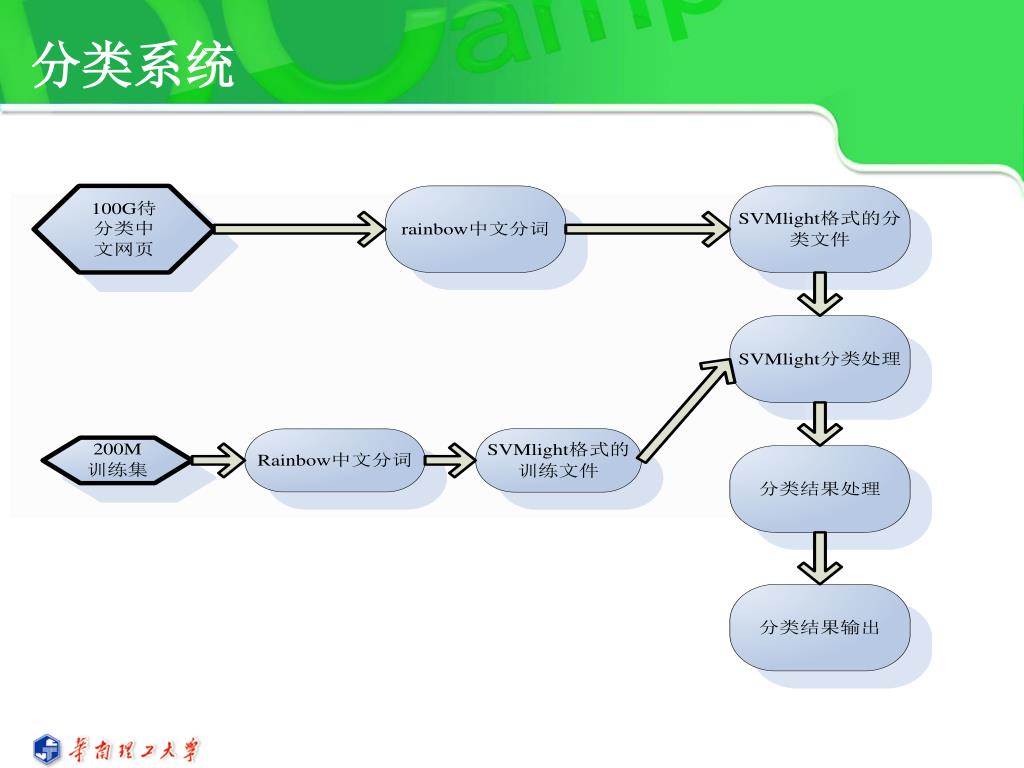 分类系统

100G待分类中文网页

rainbow中文分词

SVMlight格式的分类文件

SVMlight分类处理

200M训练集

Rainbow中文分词

SVMlight格式的训练文件

分类结果处理

分类结果输出

华南理工大学